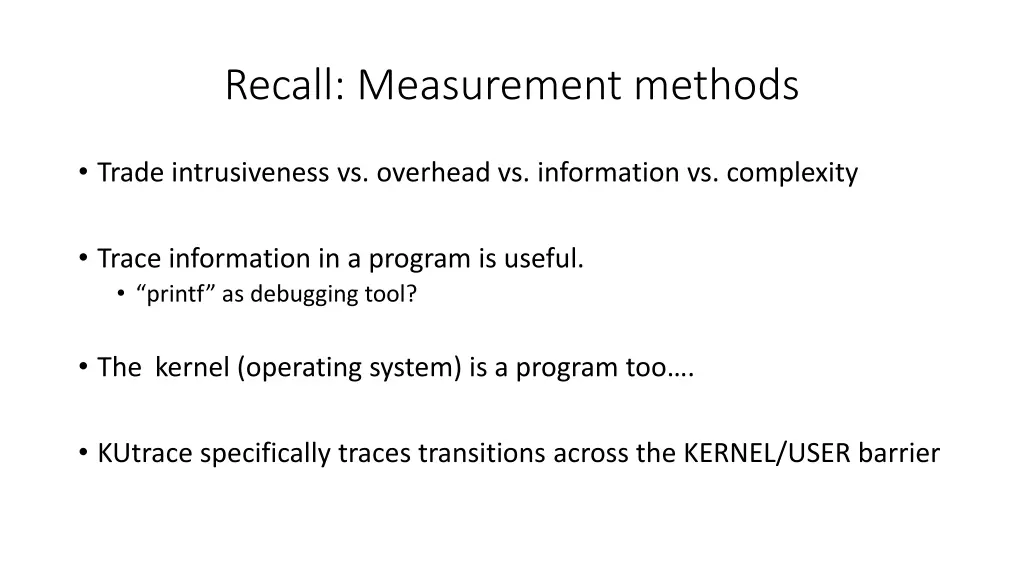 Recall: Measurement methods

• Trade intrusiveness vs. overhead vs. information vs. complexity

• Trace information in a program is useful.
  • “printf” as debugging tool?

• The kernel (operating system) is a program too….

• KUtrace specifically traces transitions across the KERNEL/USER barrier